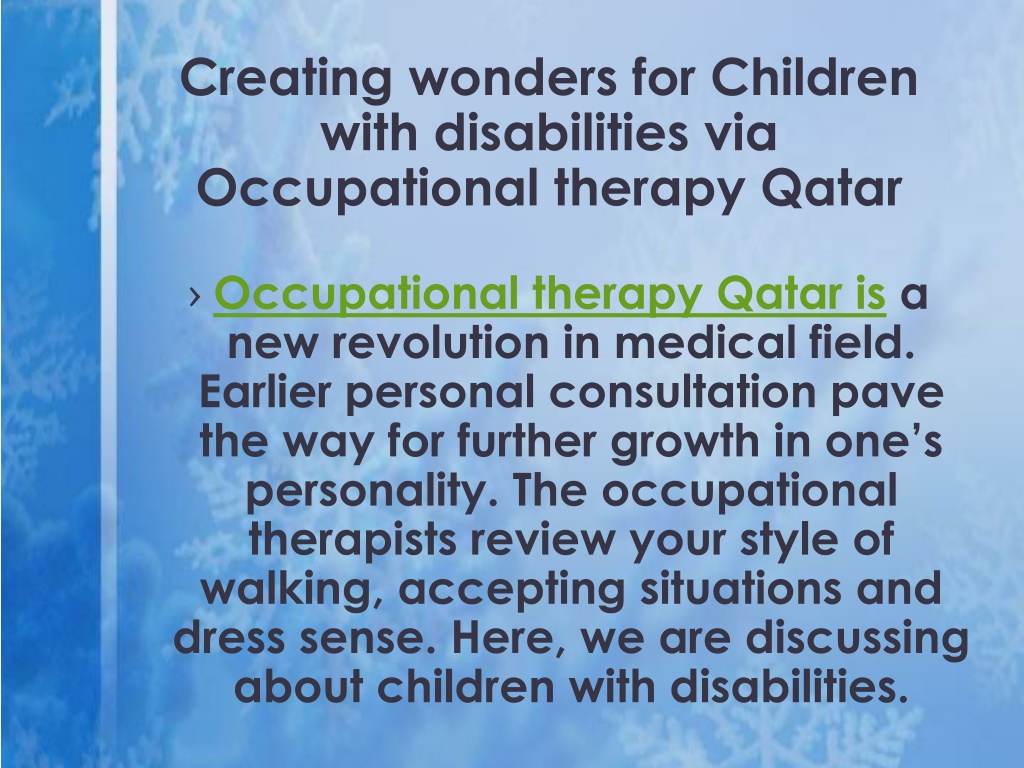 Creating wonders for Children with disabilities via Occupational therapy Qatar

› Occupational therapy Qatar is a new revolution in medical field. Earlier personal consultation pave the way for further growth in one's personality. The occupational therapists review your style of walking, accepting situations and dress sense. Here, we are discussing about children with disabilities.